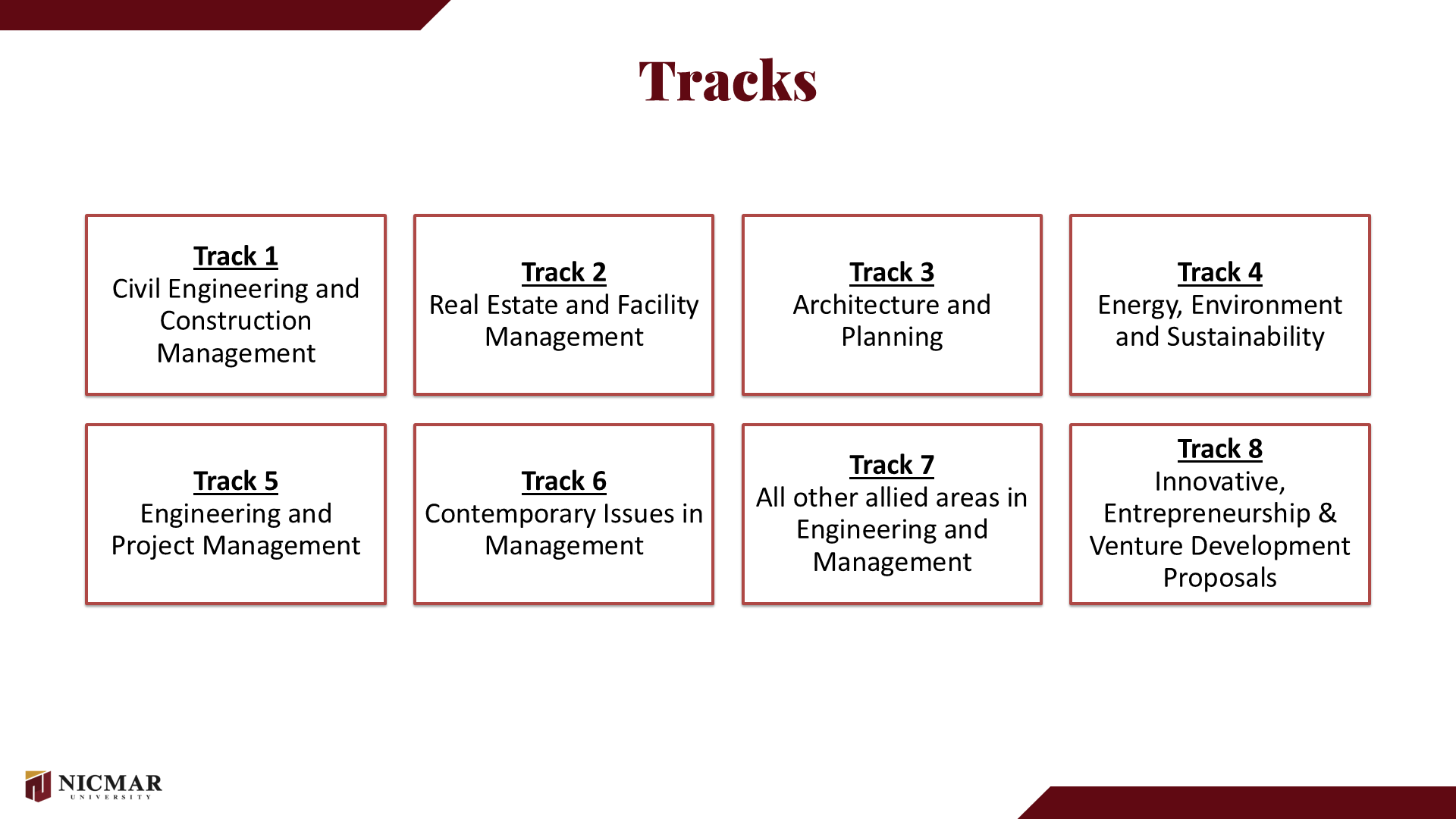 Tracks

Track 1
Civil Engineering and Construction Management

Track 2
Real Estate and Facility Management

Track 3
Architecture and Planning

Track 4
Energy, Environment and Sustainability

Track 5
Engineering and Project Management

Track 6
Contemporary Issues in Management

Track 7
All other allied areas in Engineering and Management

Track 8
Innovative, Entrepreneurship & Venture Development Proposals

NICMAR
UNIVERSITY